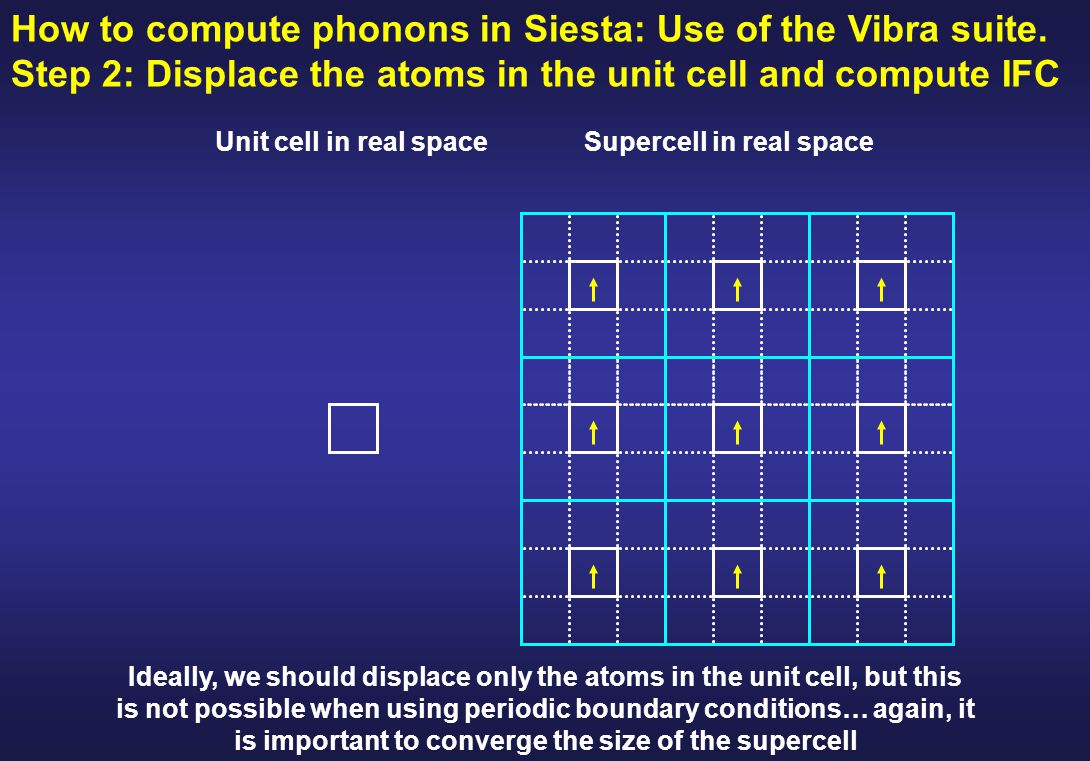 How to compute phonons in Siesta: Use of the Vibra suite.
Step 2: Displace the atoms in the unit cell and compute IFC

Unit cell in real space

Supercell in real space

Ideally, we should displace only the atoms in the unit cell, but this is not possible when using periodic boundary conditions… again, it is important to converge the size of the supercell